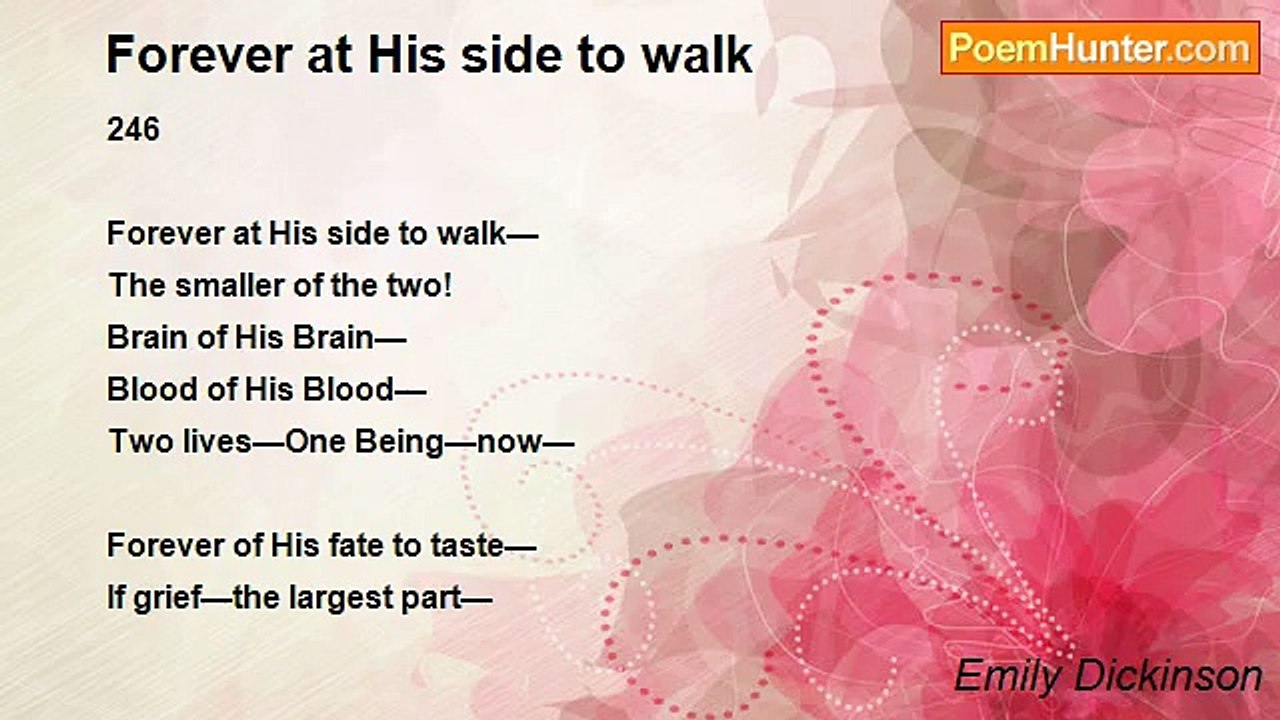 Forever at His side to walk

PoemHunter.com

246

Forever at His side to walk—
The smaller of the two!
Brain of His Brain—
Blood of His Blood—
Two lives—One Being—now—

Forever of His fate to taste—
If grief—the largest part—

Emily Dickinson